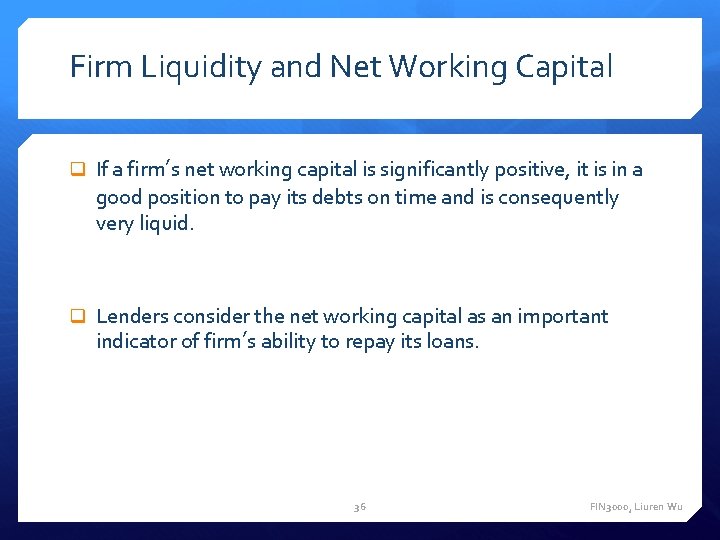 Firm Liquidity and Net Working Capital

❑ If a firm's net working capital is significantly positive, it is in a good position to pay its debts on time and is consequently very liquid.

❑ Lenders consider the net working capital as an important indicator of firm's ability to repay its loans.

36

FIN3000, Liuren Wu